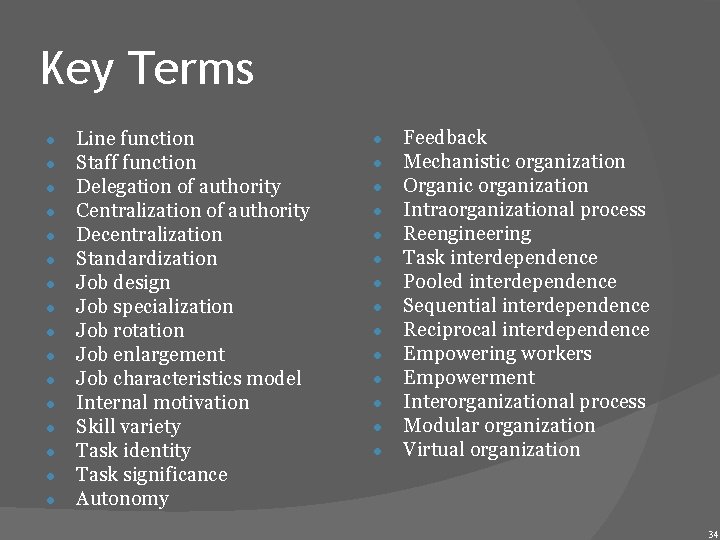 Key Terms

- Line function
- Staff function
- Delegation of authority
- Centralization of authority
- Decentralization
- Standardization
- Job design
- Job specialization
- Job rotation
- Job enlargement
- Job characteristics model
- Internal motivation
- Skill variety
- Task identity
- Task significance
- Autonomy

- Feedback
- Mechanistic organization
- Organic organization
- Intraorganizational process
- Reengineering
- Task interdependence
- Pooled interdependence
- Sequential interdependence
- Reciprocal interdependence
- Empowering workers
- Empowerment
- Interorganizational process
- Modular organization
- Virtual organization

34